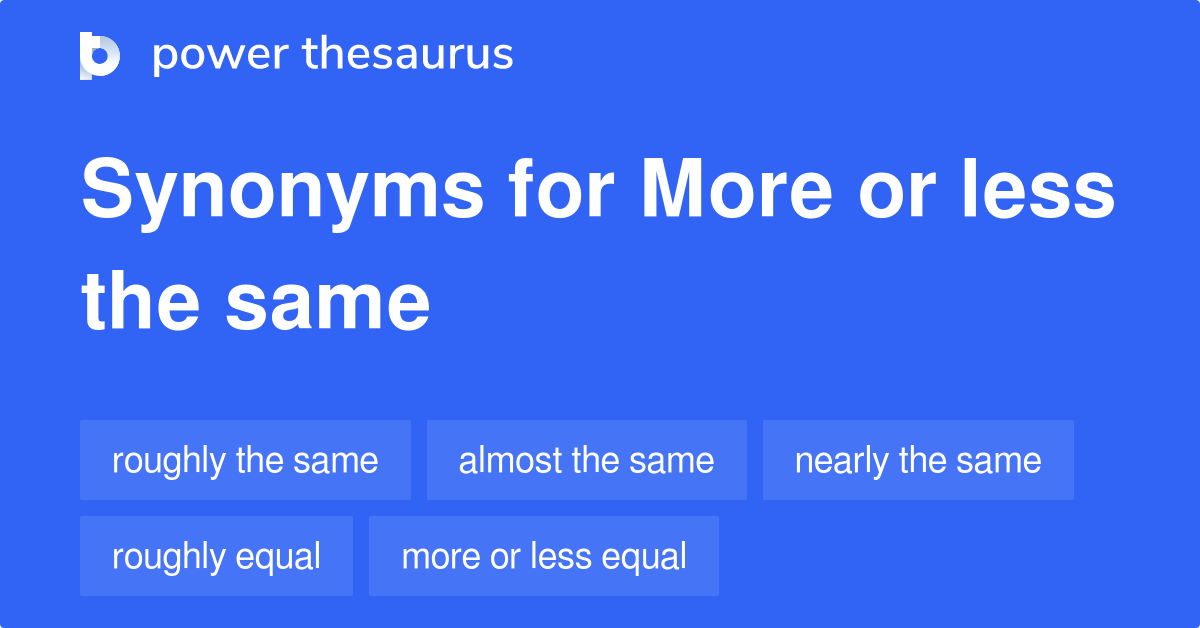 power thesaurus

Synonyms for More or less the same

roughly the same
almost the same
nearly the same
roughly equal
more or less equal